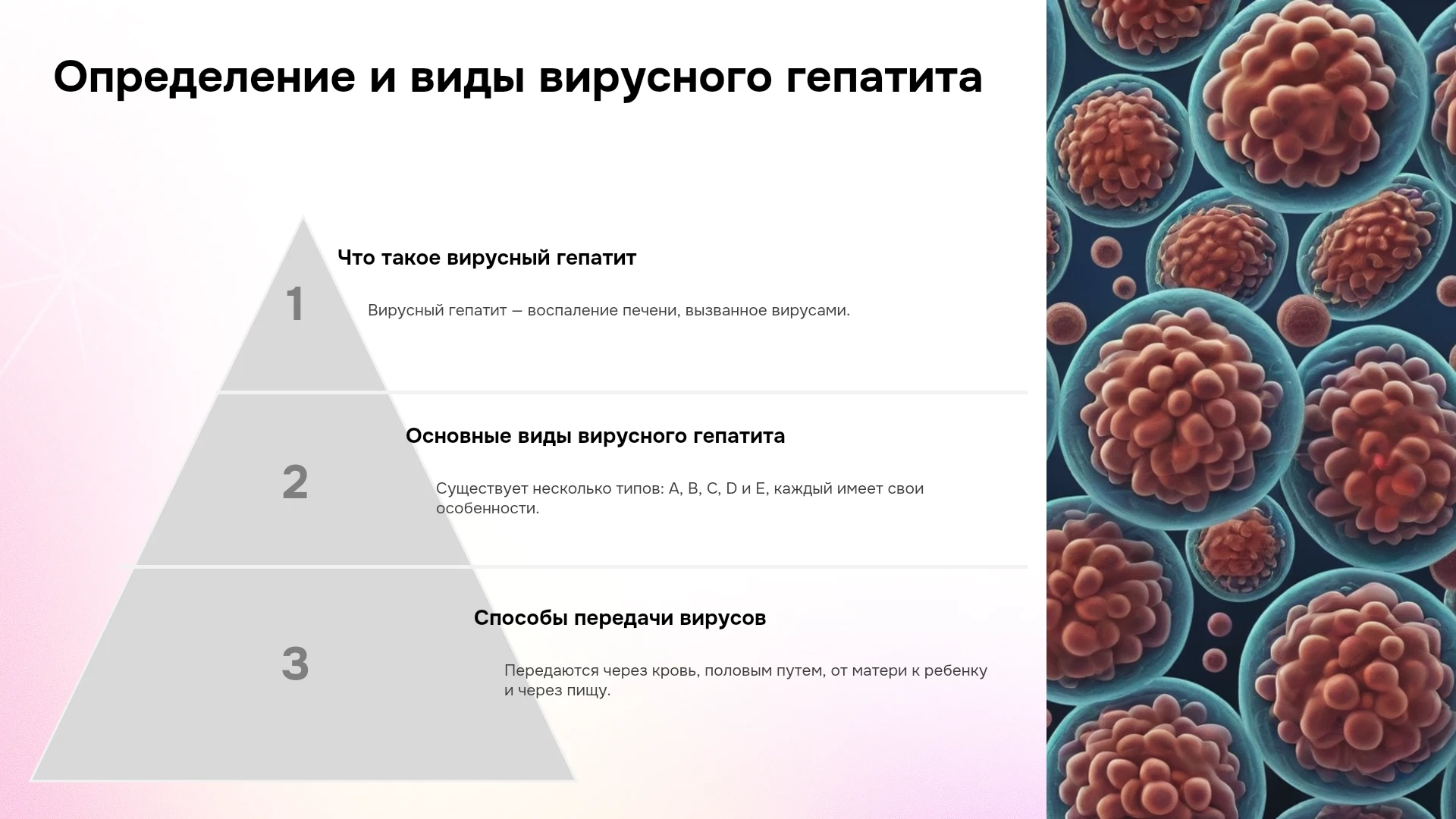 Определение и виды вирусного гепатита

1

Что такое вирусный гепатит

Вирусный гепатит — воспаление печени, вызванное вирусами.

2

Основные виды вирусного гепатита

Существует несколько типов: A, B, C, D и E, каждый имеет свои особенности.

3

Способы передачи вирусов

Передаются через кровь, половым путем, от матери к ребенку и через пищу.